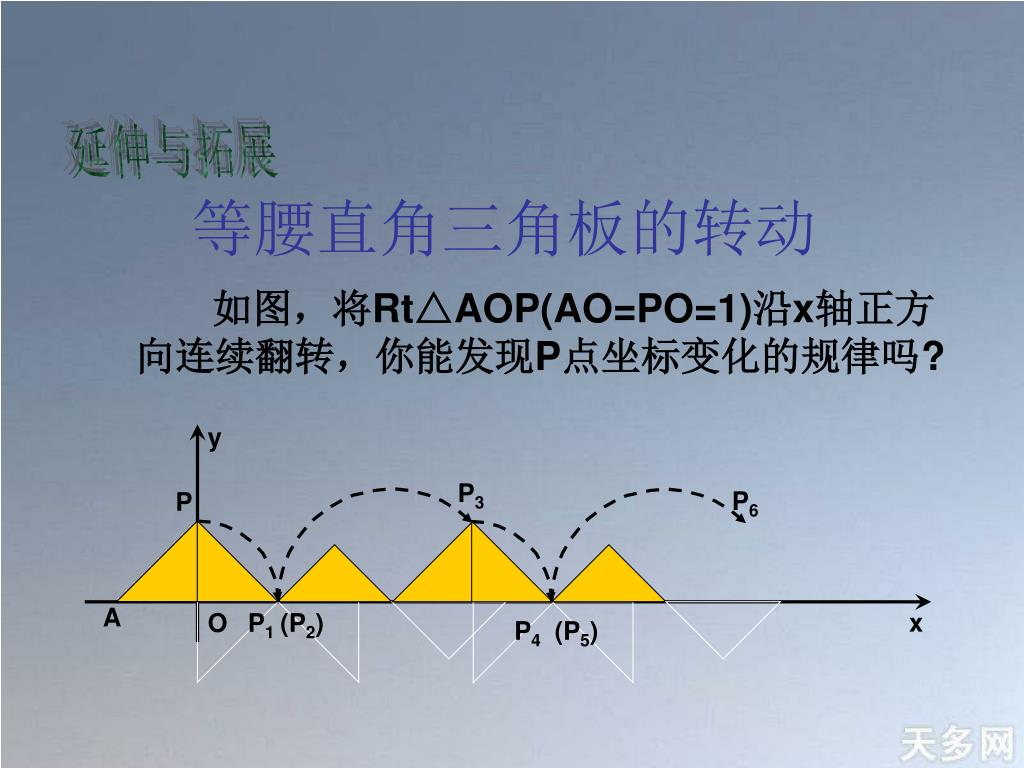 延伸与拓展

等腰直角三角板的转动

如图，将Rt△AOP(AO=PO=1)沿x轴正方向连续翻转，你能发现P点坐标变化的规律吗?

y

P

$P_3$

$P_6$

A

O $P_1$ ($P_2$)

$P_4$ ($P_5$)

x

天多网